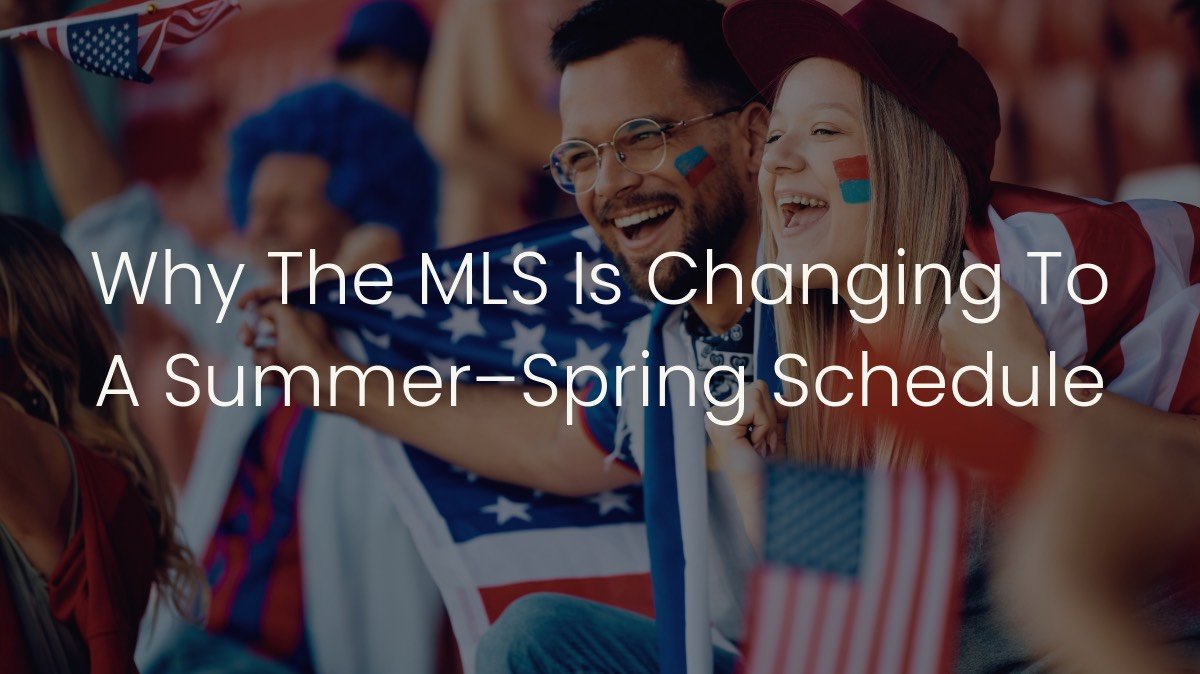 Why The MLS Is Changing To A Summer–Spring Schedule